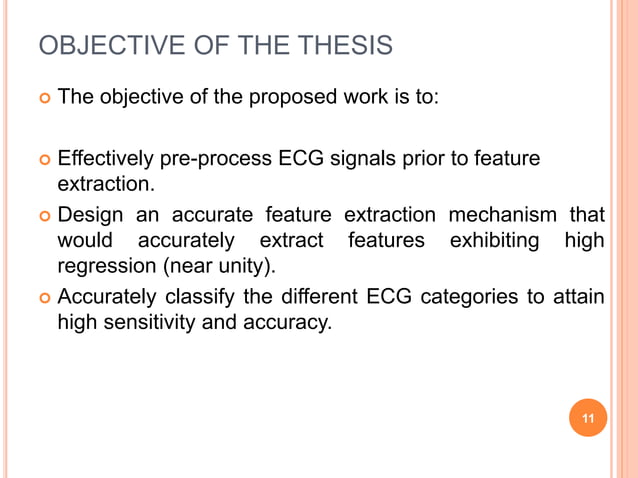 OBJECTIVE OF THE THESIS

The objective of the proposed work is to:

Effectively pre-process ECG signals prior to feature extraction.

Design an accurate feature extraction mechanism that would accurately extract features exhibiting high regression (near unity).

Accurately classify the different ECG categories to attain high sensitivity and accuracy.

11